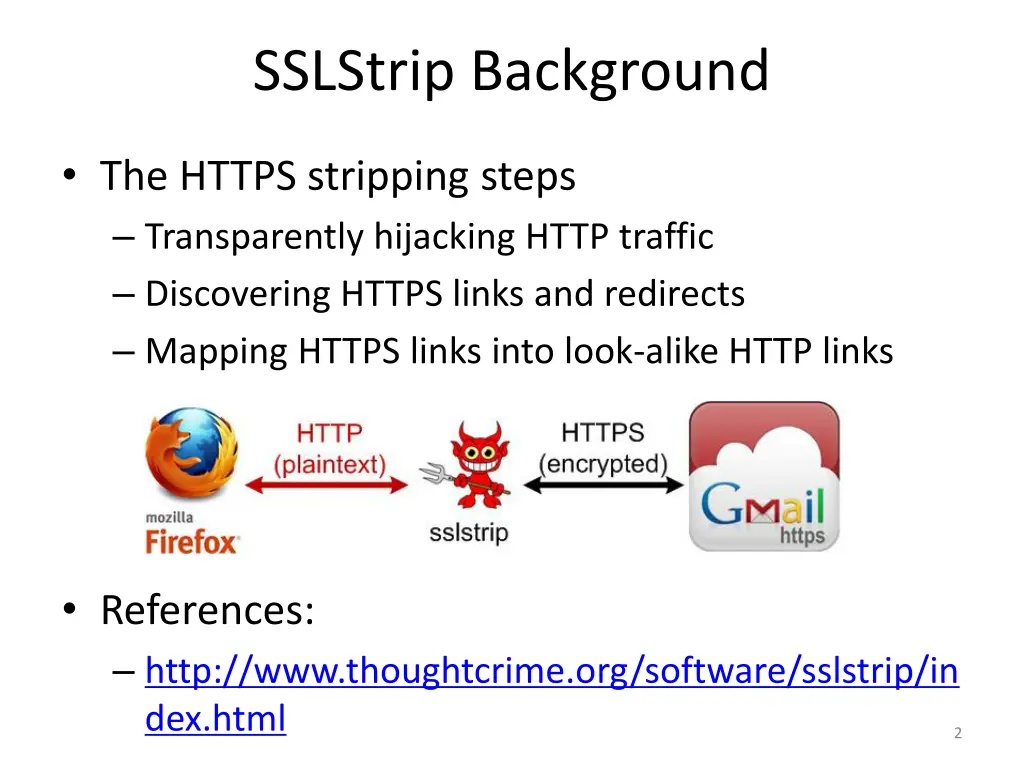 SSLStrip Background

• The HTTPS stripping steps
– Transparently hijacking HTTP traffic
– Discovering HTTPS links and redirects
– Mapping HTTPS links into look-alike HTTP links

mozilla
Firefox

HTTP
(plaintext)

sslstrip

HTTPS
(encrypted)

Gmail
https

• References:
– http://www.thoughtcrime.org/software/sslstrip/index.html

2